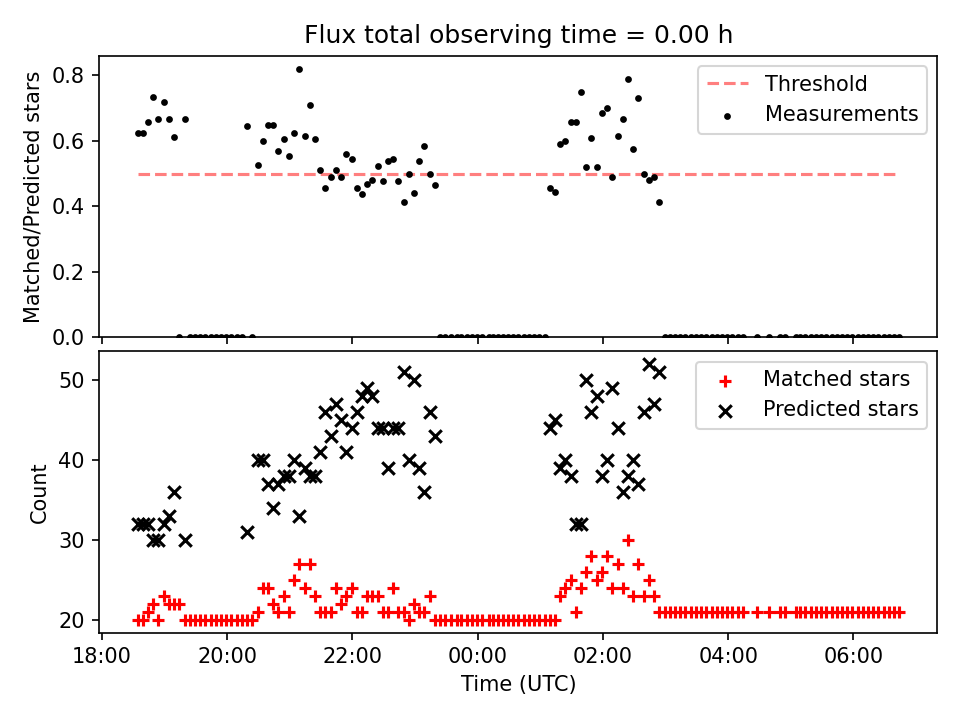 Flux total observing time = 0.00 h

Matched/Predicted stars

0.8
0.6
0.4
0.2
0.0

Threshold
Measurements

Count

50
40
30
20

Matched stars
Predicted stars

18:00 20:00 22:00 00:00 02:00 04:00 06:00

Time (UTC)